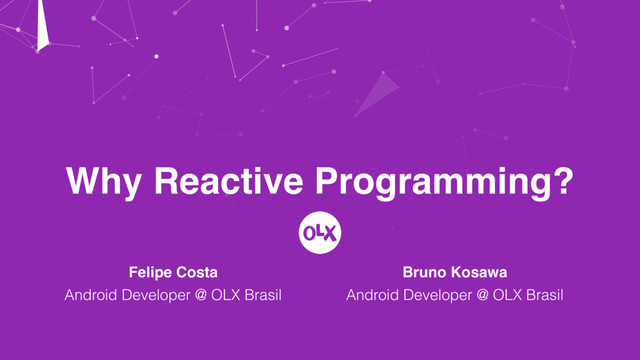 Why Reactive Programming?

OLX

Felipe Costa
Android Developer @ OLX Brasil

Bruno Kosawa
Android Developer @ OLX Brasil